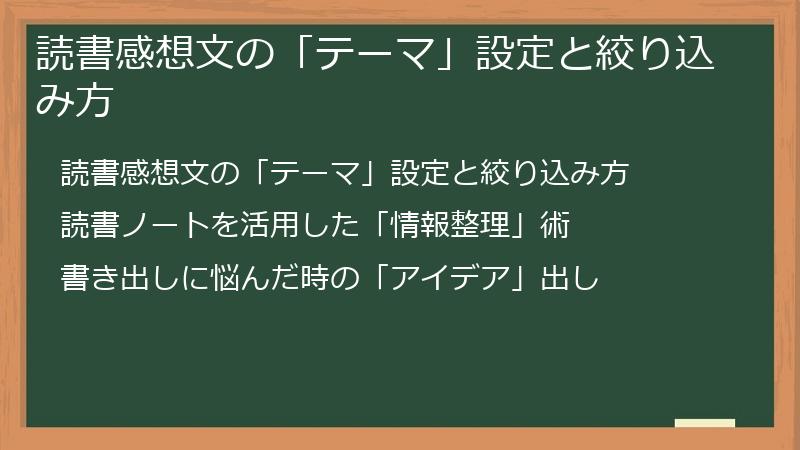 読書感想文の「テーマ」設定と絞り込み方

読書感想文の「テーマ」設定と絞り込み方

読書ノートを活用した「情報整理」術

書き出しに悩んだ時の「アイデア」出し